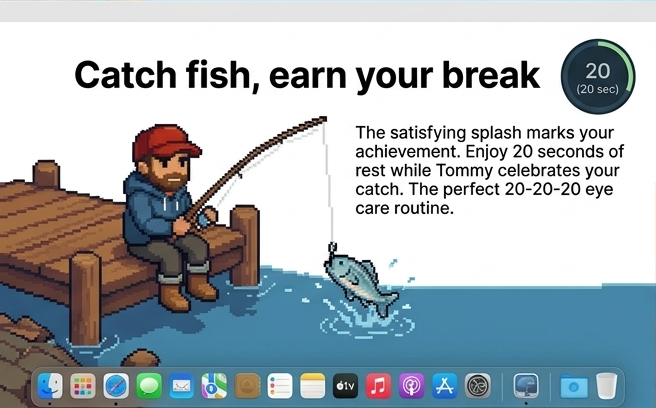 Catch fish, earn your break

20
(20 sec)

The satisfying splash marks your achievement. Enjoy 20 seconds of rest while Tommy celebrates your catch. The perfect 20-20-20 eye care routine.

tv